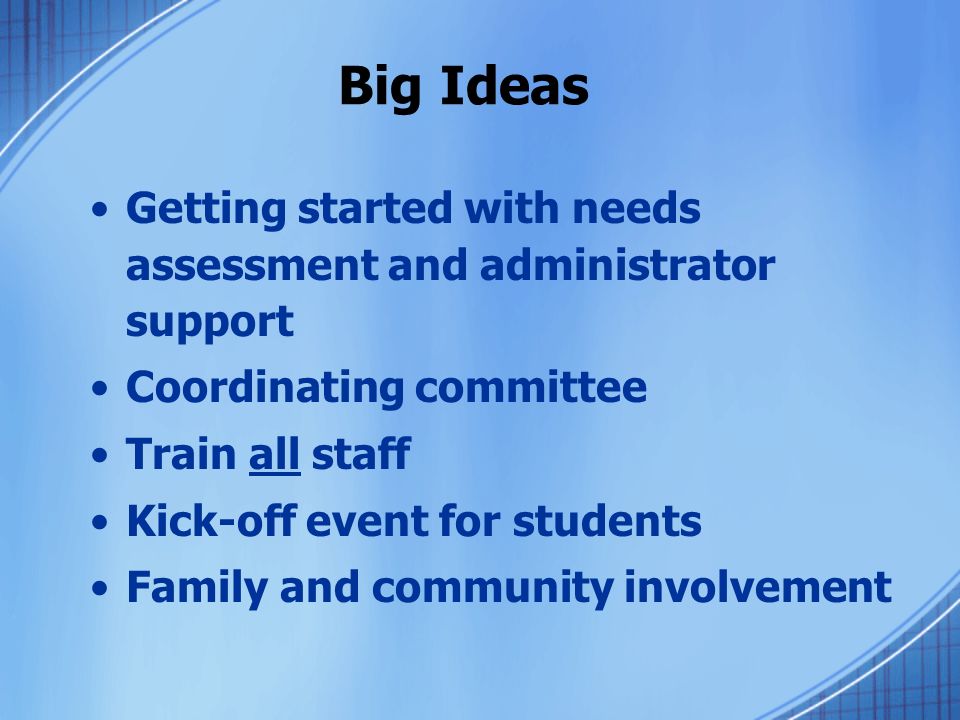 Big Ideas

• Getting started with needs assessment and administrator support
• Coordinating committee
• Train all staff
• Kick-off event for students
• Family and community involvement